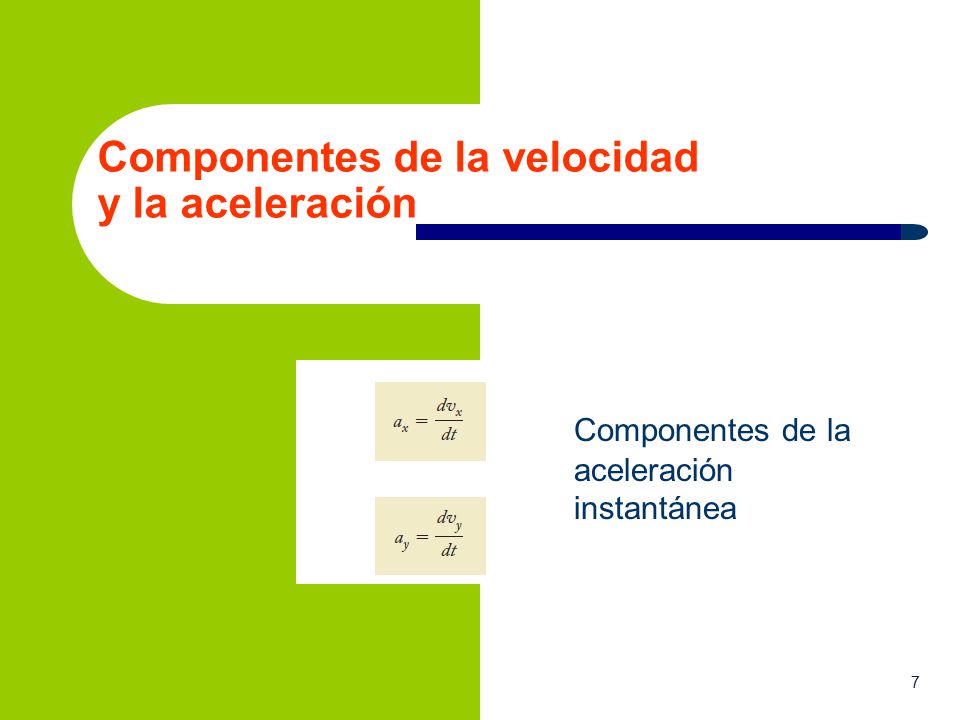 Componentes de la velocidad y la aceleración

$a_x = \frac{dv_x}{dt}$

$a_y = \frac{dv_y}{dt}$

Componentes de la aceleración instantánea

7